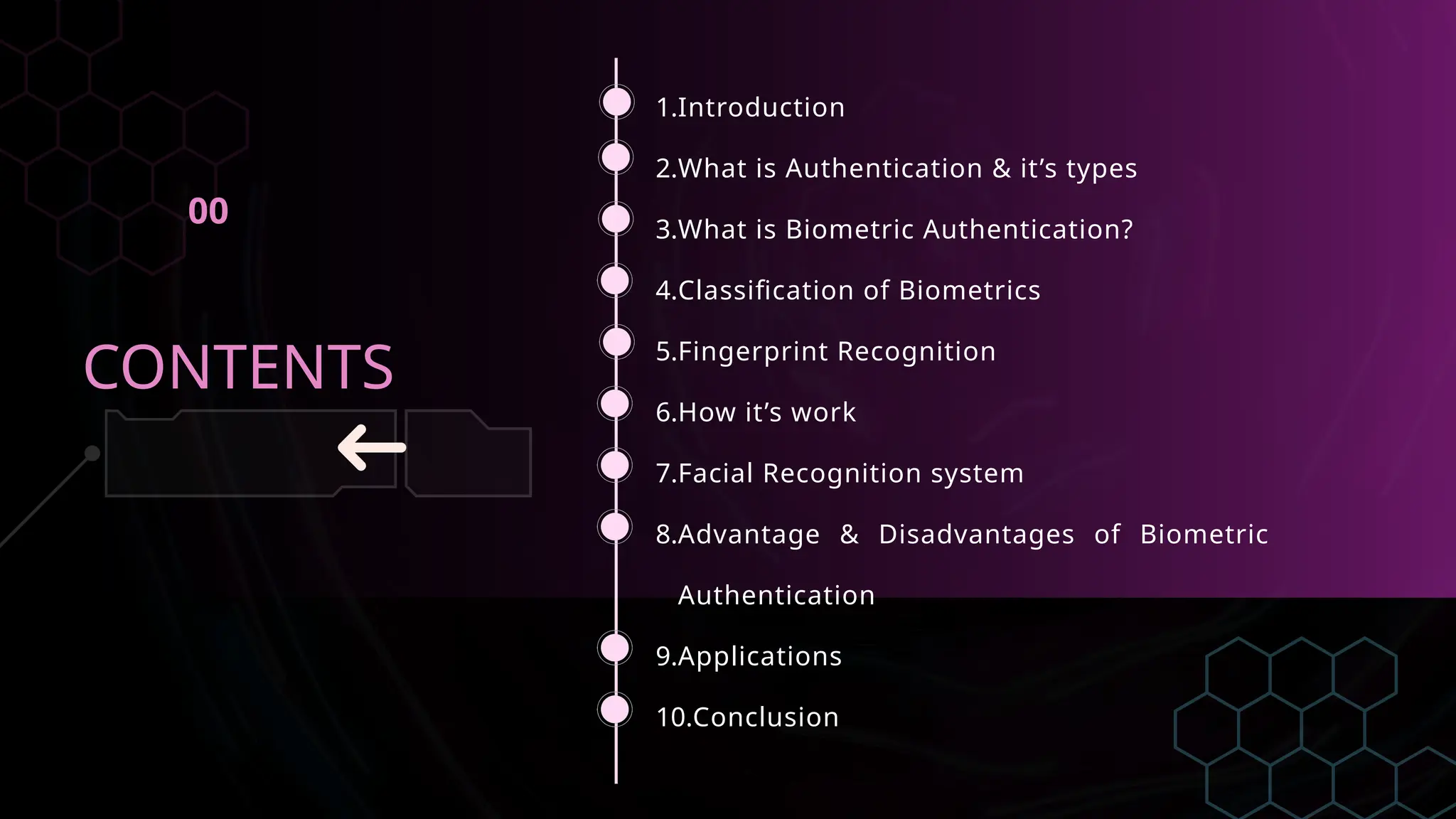 00

CONTENTS

1.Introduction

2.What is Authentication & it’s types

3.What is Biometric Authentication?

4.Classification of Biometrics

5.Fingerprint Recognition

6.How it’s work

7.Facial Recognition system

8.Advantage & Disadvantages of Biometric Authentication

9.Applications

10.Conclusion